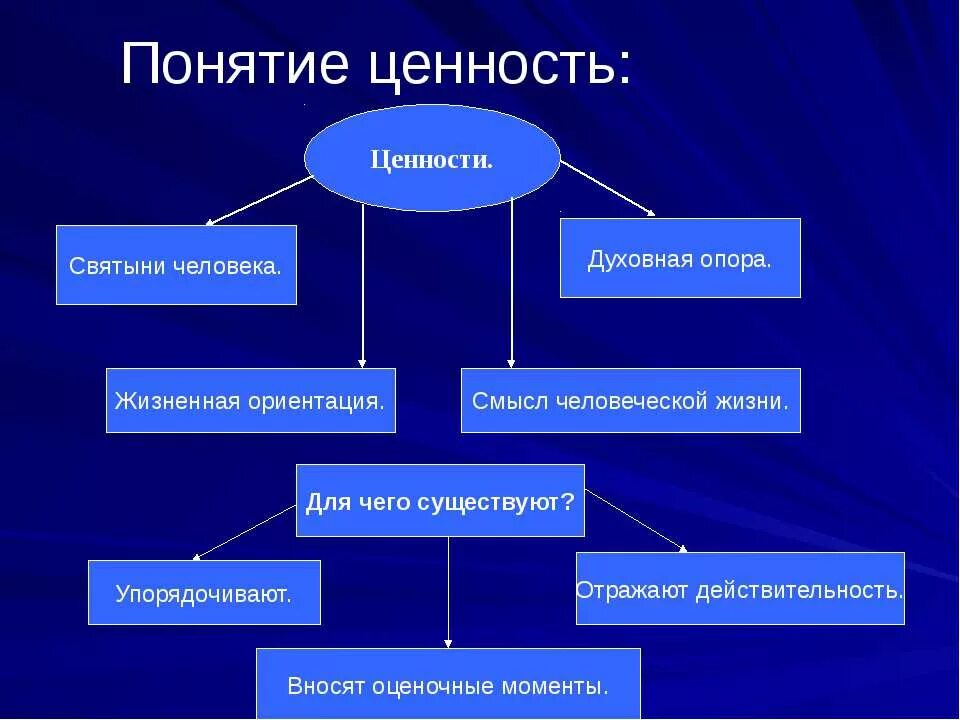 Понятие ценность:

Ценности.

Святыни человека.

Духовная опора.

Жизненная ориентация.

Смысл человеческой жизни.

Для чего существуют?

Упорядочивают.

Отражают действительность.

Вносят оценочные моменты.